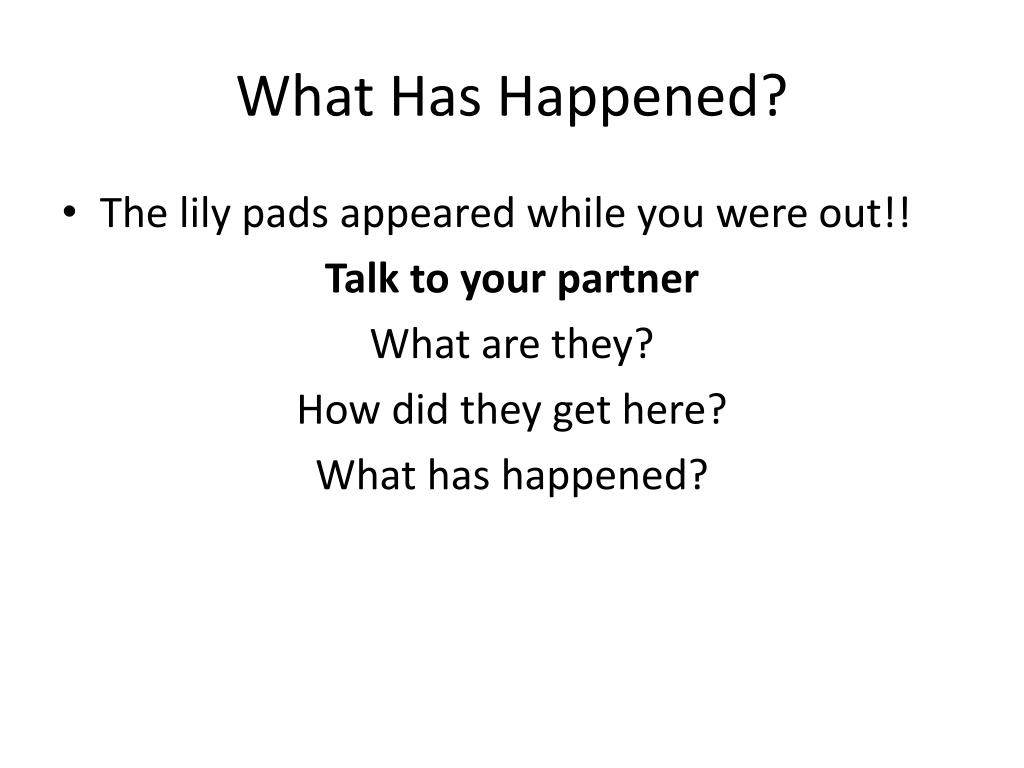 What Has Happened?

• The lily pads appeared while you were out!!

Talk to your partner

What are they?

How did they get here?

What has happened?